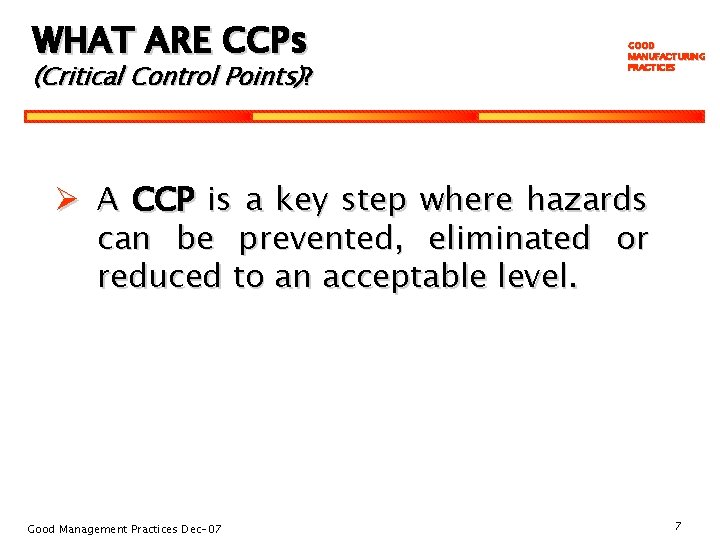 WHAT ARE CCPs
(Critical Control Points)?

GOOD
MANUFACTURING
PRACTICES

➢ A CCP is a key step where hazards can be prevented, eliminated or reduced to an acceptable level.

Good Management Practices Dec-07

7